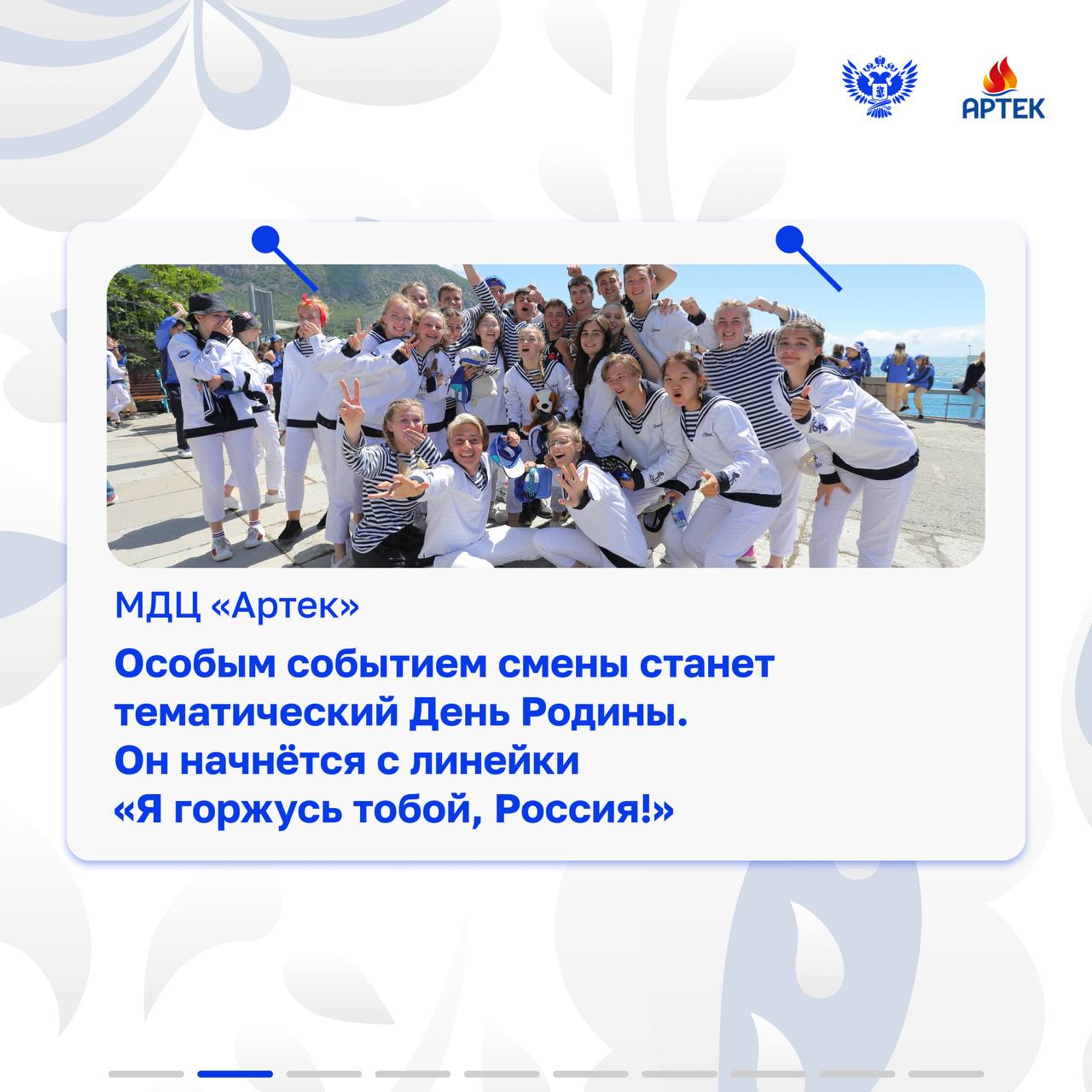 АРТЕК

МДЦ «Артек»

Особым событием смены станет тематический День Родины. Он начнётся с линейки «Я горжусь тобой, Россия!»